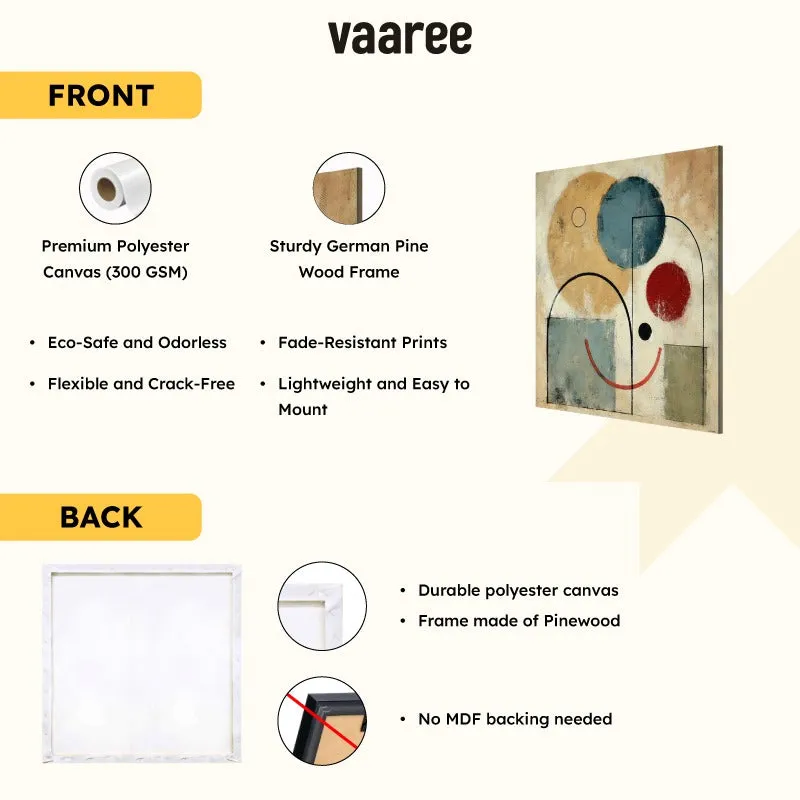 vaaree

FRONT

Premium Polyester Canvas (300 GSM)

Sturdy German Pine Wood Frame

• Eco-Safe and Odorless
• Flexible and Crack-Free

• Fade-Resistant Prints
• Lightweight and Easy to Mount

BACK

• Durable polyester canvas
• Frame made of Pinewood

• No MDF backing needed